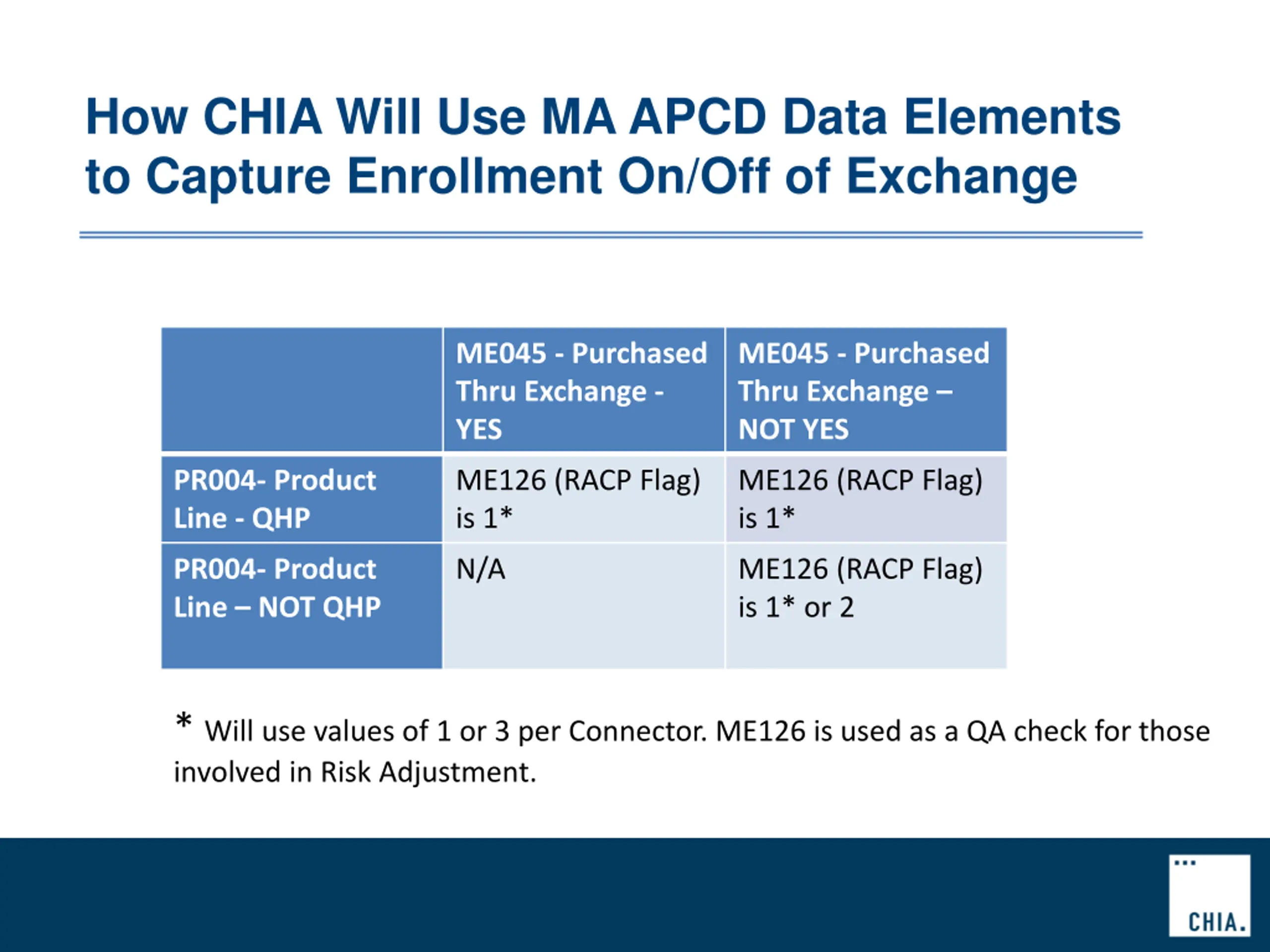 How CHIA Will Use MA APCD Data Elements to Capture Enrollment On/Off of Exchange

| | ME045 - Purchased Thru Exchange - YES | ME045 - Purchased Thru Exchange – NOT YES |
|---|---|---|
| PR004- Product Line - QHP | ME126 (RACP Flag) is 1* | ME126 (RACP Flag) is 1* |
| PR004- Product Line – NOT QHP | N/A | ME126 (RACP Flag) is 1* or 2 |

* Will use values of 1 or 3 per Connector. ME126 is used as a QA check for those involved in Risk Adjustment.

CHIA.